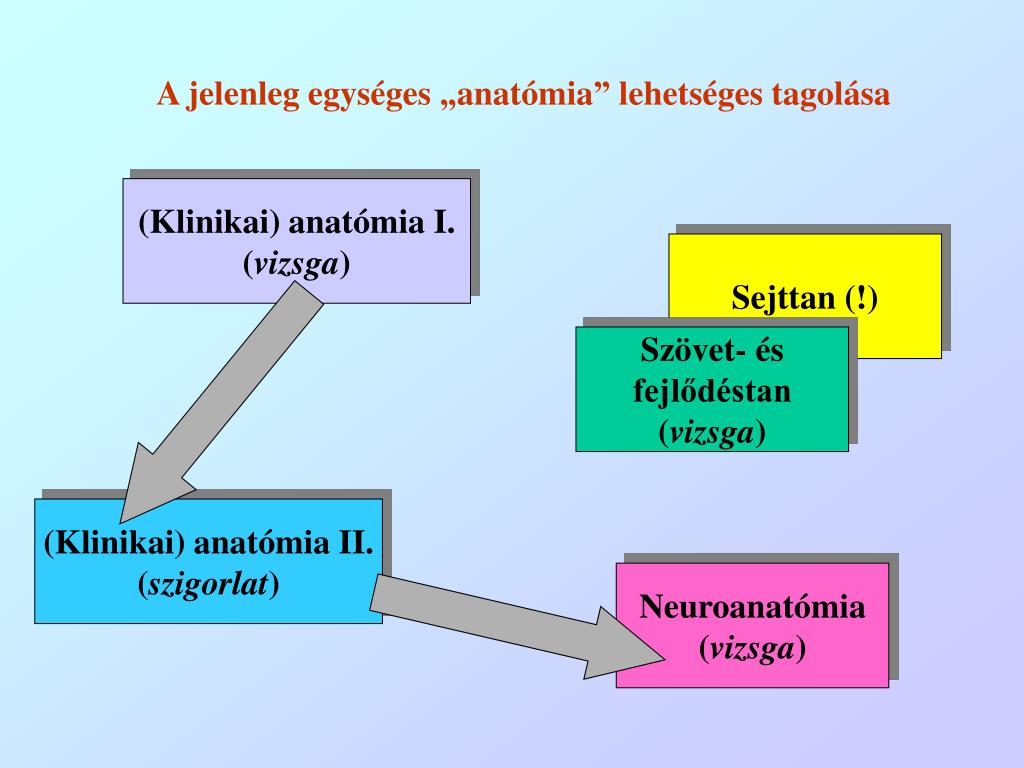 A jelenleg egységes „anatómia” lehetséges tagolása

(Klinikai) anatómia I.
(vizsga)

Sejttan (!)

Szövet- és fejlődéstan
(vizsga)

(Klinikai) anatómia II.
(szigorlat)

Neuroanatómia
(vizsga)